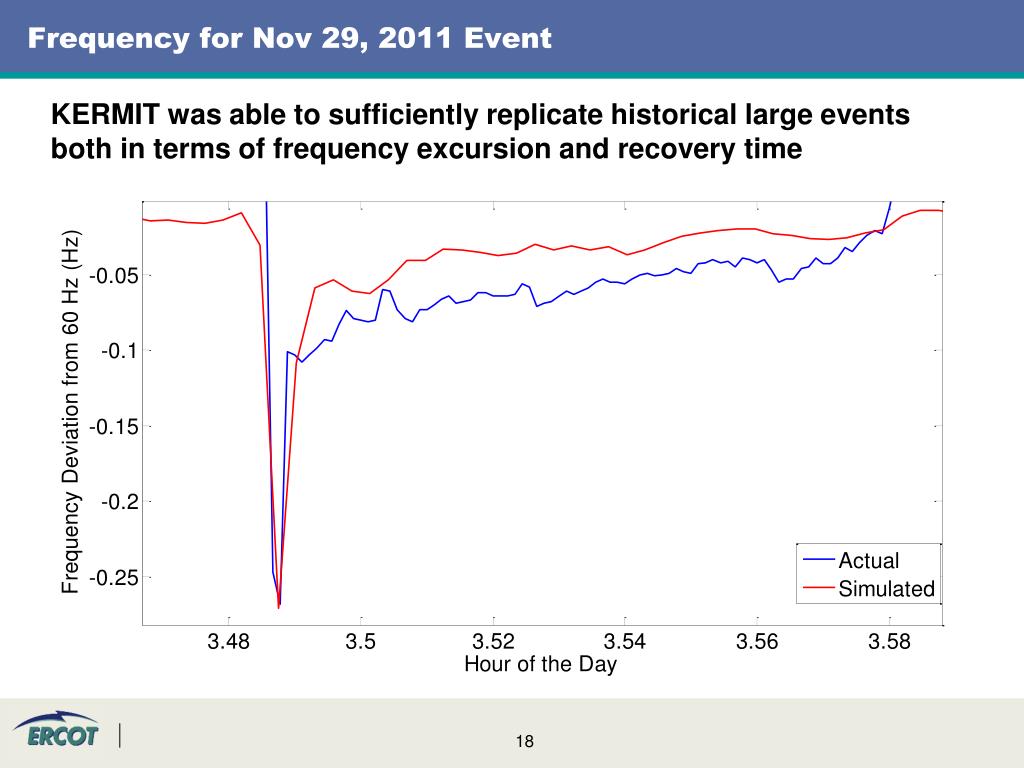 Frequency for Nov 29, 2011 Event

KERMIT was able to sufficiently replicate historical large events both in terms of frequency excursion and recovery time

Frequency Deviation from 60 Hz (Hz)

-0.05
-0.1
-0.15
-0.2
-0.25

Actual
Simulated

3.48
3.5
3.52
3.54
3.56
3.58
Hour of the Day

ERCOT

18